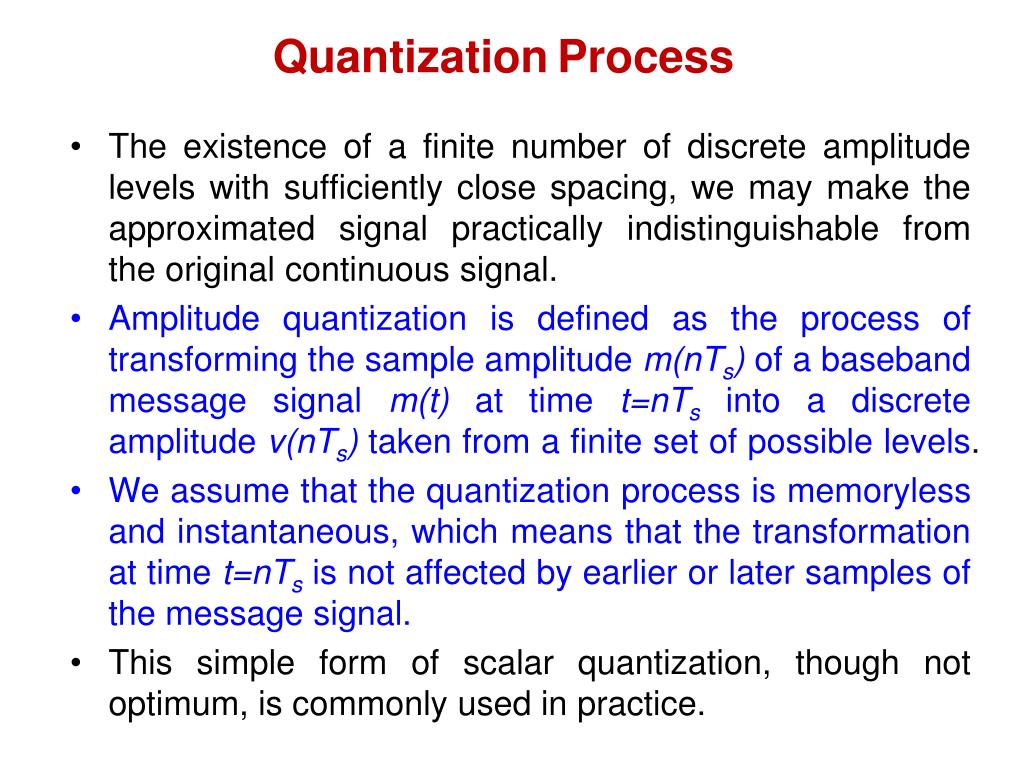 Quantization Process

• The existence of a finite number of discrete amplitude levels with sufficiently close spacing, we may make the approximated signal practically indistinguishable from the original continuous signal.

• Amplitude quantization is defined as the process of transforming the sample amplitude $m(nT_s)$ of a baseband message signal $m(t)$ at time $t=nT_s$ into a discrete amplitude $v(nT_s)$ taken from a finite set of possible levels.

• We assume that the quantization process is memoryless and instantaneous, which means that the transformation at time $t=nT_s$ is not affected by earlier or later samples of the message signal.

• This simple form of scalar quantization, though not optimum, is commonly used in practice.